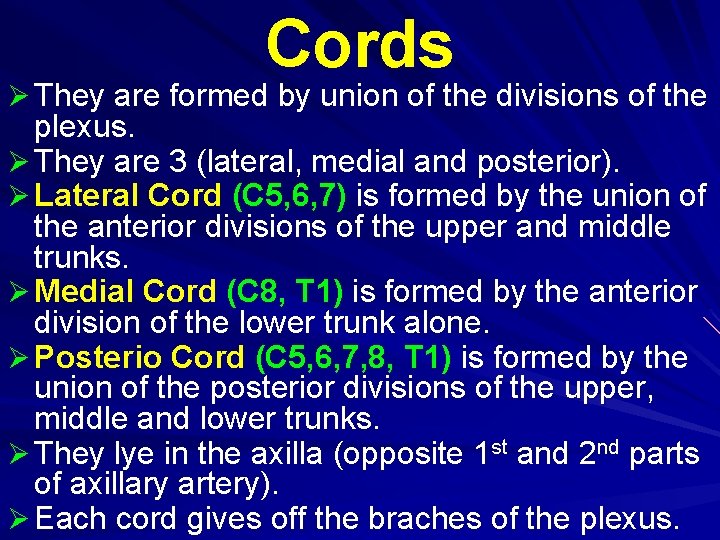 Cords

➢ They are formed by union of the divisions of the plexus.

➢ They are 3 (lateral, medial and posterior).

➢ Lateral Cord (C5,6,7) is formed by the union of the anterior divisions of the upper and middle trunks.

➢ Medial Cord (C8, T1) is formed by the anterior division of the lower trunk alone.

➢ Posterio Cord (C5,6,7,8, T1) is formed by the union of the posterior divisions of the upper, middle and lower trunks.

➢ They lye in the axilla (opposite 1$^{st}$ and 2$^{nd}$ parts of axillary artery).

➢ Each cord gives off the braches of the plexus.